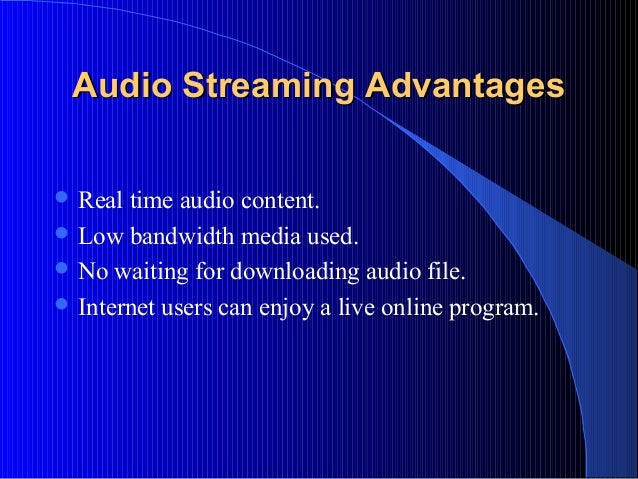 Audio Streaming Advantages

- Real time audio content.
- Low bandwidth media used.
- No waiting for downloading audio file.
- Internet users can enjoy a live online program.